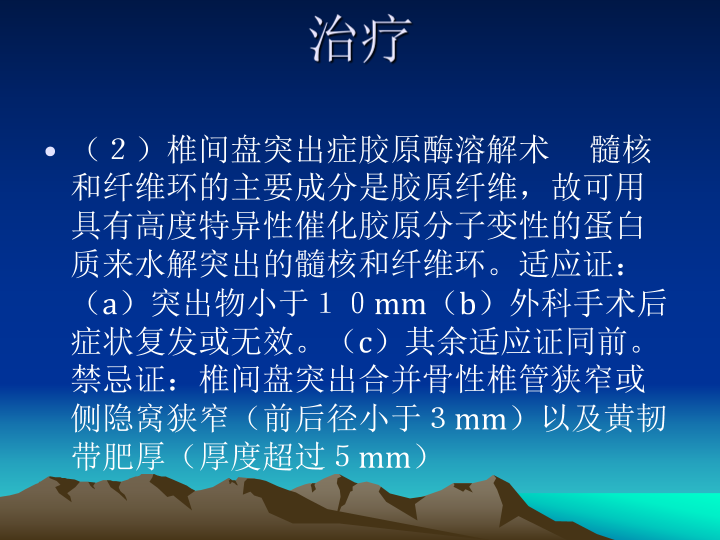 治疗

• （２）椎间盘突出症胶原酶溶解术　髓核和纤维环的主要成分是胶原纤维，故可用具有高度特异性催化胶原分子变性的蛋白质来水解突出的髓核和纤维环。适应证：（a）突出物小于１０mm（b）外科手术后症状复发或无效。（c）其余适应证同前。禁忌证：椎间盘突出合并骨性椎管狭窄或侧隐窝狭窄（前后径小于３mm）以及黄韧带肥厚（厚度超过５mm）